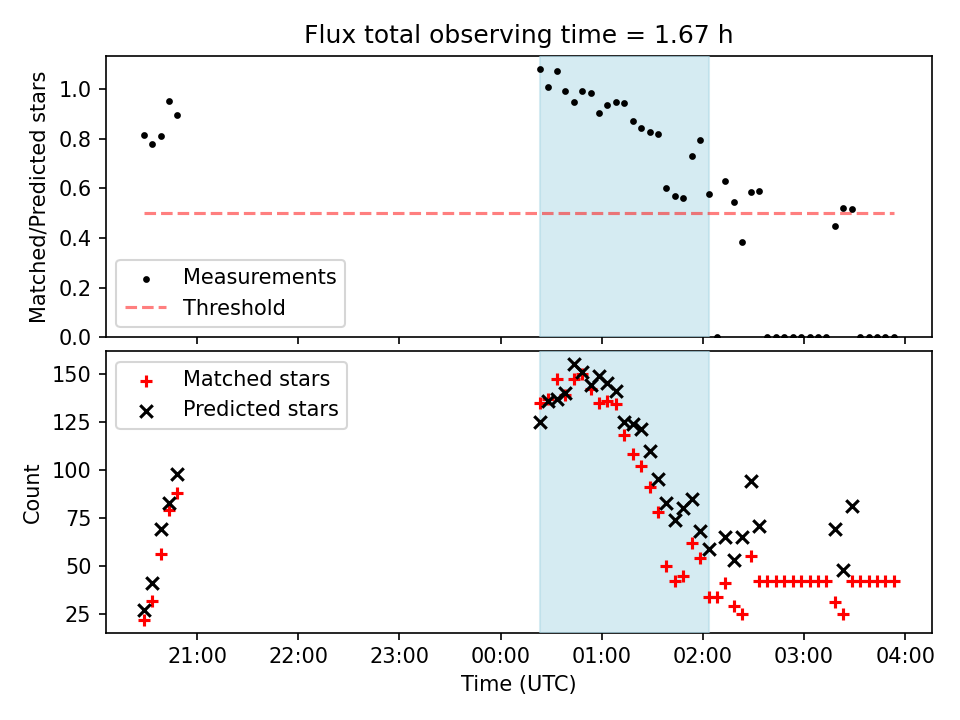 Flux total observing time = 1.67 h

Matched/Predicted stars

1.0
0.8
0.6
0.4
0.2
0.0

Measurements
Threshold

Count

150
125
100
75
50
25

Matched stars
Predicted stars

21:00 22:00 23:00 00:00 01:00 02:00 03:00 04:00

Time (UTC)